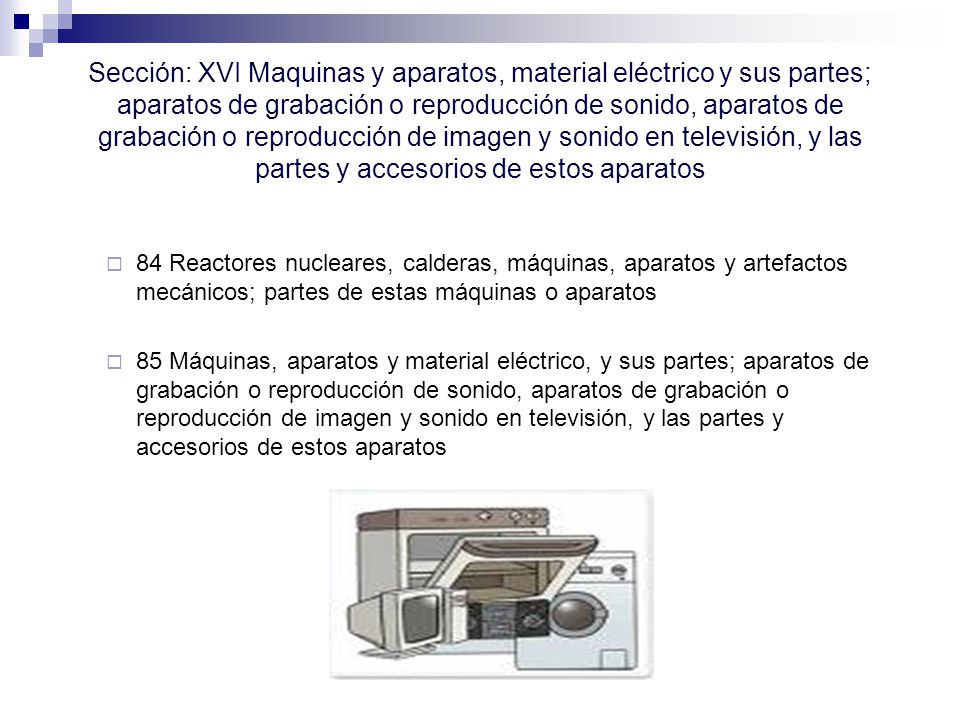 Sección: XVI Maquinas y aparatos, material eléctrico y sus partes; aparatos de grabación o reproducción de sonido, aparatos de grabación o reproducción de imagen y sonido en televisión, y las partes y accesorios de estos aparatos

84 Reactores nucleares, calderas, máquinas, aparatos y artefactos mecánicos; partes de estas máquinas o aparatos

85 Máquinas, aparatos y material eléctrico, y sus partes; aparatos de grabación o reproducción de sonido, aparatos de grabación o reproducción de imagen y sonido en televisión, y las partes y accesorios de estos aparatos